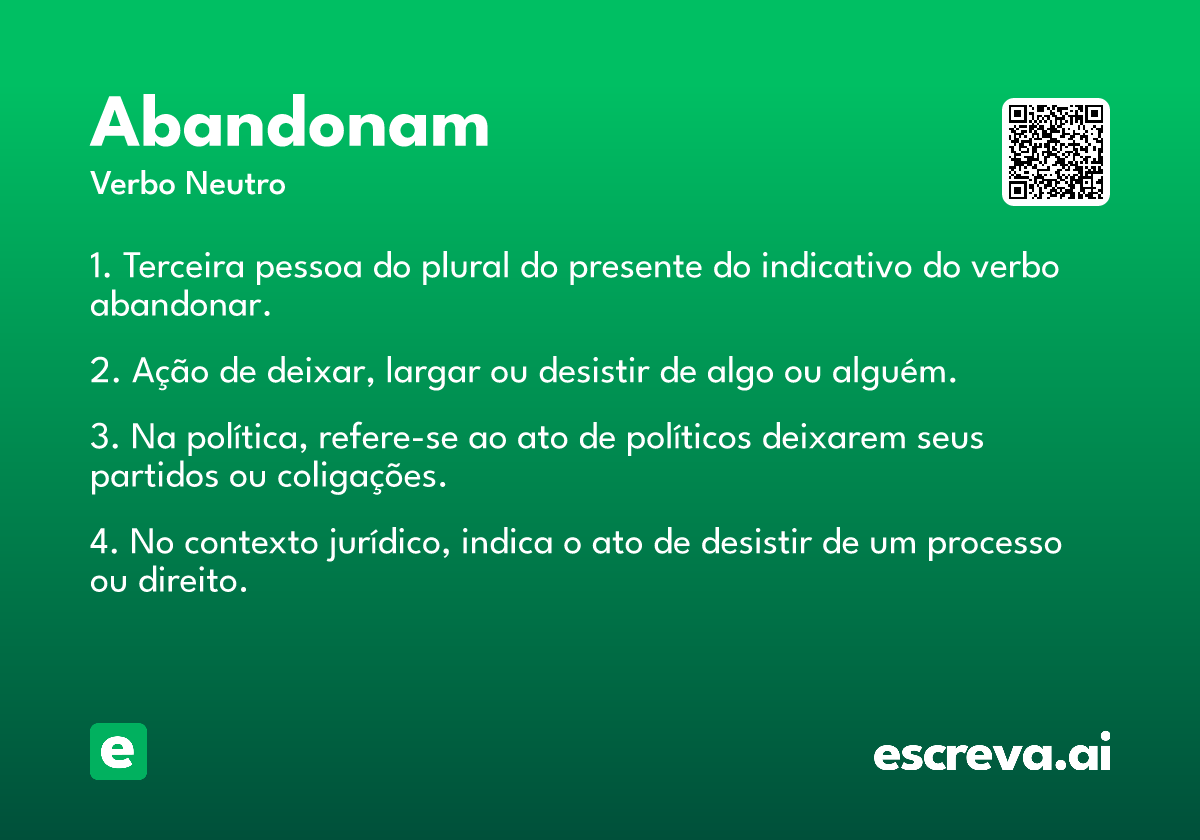 Abandonam
Verbo Neutro

1. Terceira pessoa do plural do presente do indicativo do verbo abandonar.

2. Ação de deixar, largar ou desistir de algo ou alguém.

3. Na política, refere-se ao ato de políticos deixarem seus partidos ou coligações.

4. No contexto jurídico, indica o ato de desistir de um processo ou direito.

e

escreva.ai